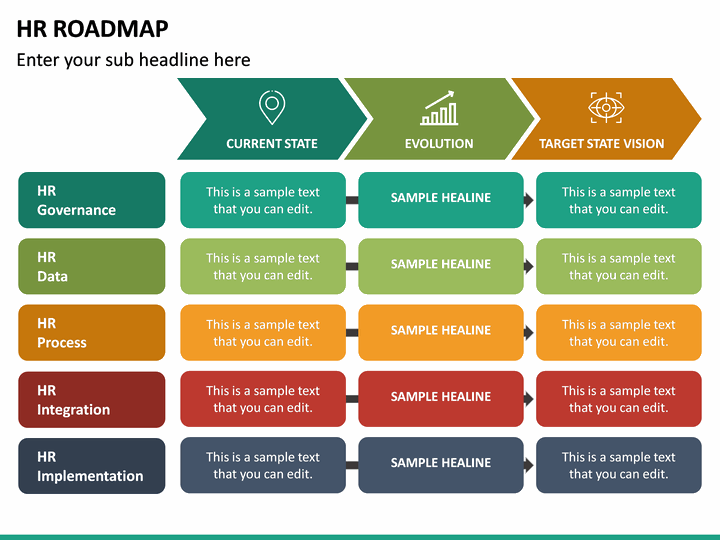 HR ROADMAP

Enter your sub headline here

|  | CURRENT STATE | EVOLUTION | TARGET STATE VISION |
|---|---|---|---|
| HR Governance | This is a sample text that you can edit. | SAMPLE HEALINE | This is a sample text that you can edit. |
| HR Data | This is a sample text that you can edit. | SAMPLE HEALINE | This is a sample text that you can edit. |
| HR Process | This is a sample text that you can edit. | SAMPLE HEALINE | This is a sample text that you can edit. |
| HR Integration | This is a sample text that you can edit. | SAMPLE HEALINE | This is a sample text that you can edit. |
| HR Implementation | This is a sample text that you can edit. | SAMPLE HEALINE | This is a sample text that you can edit. |